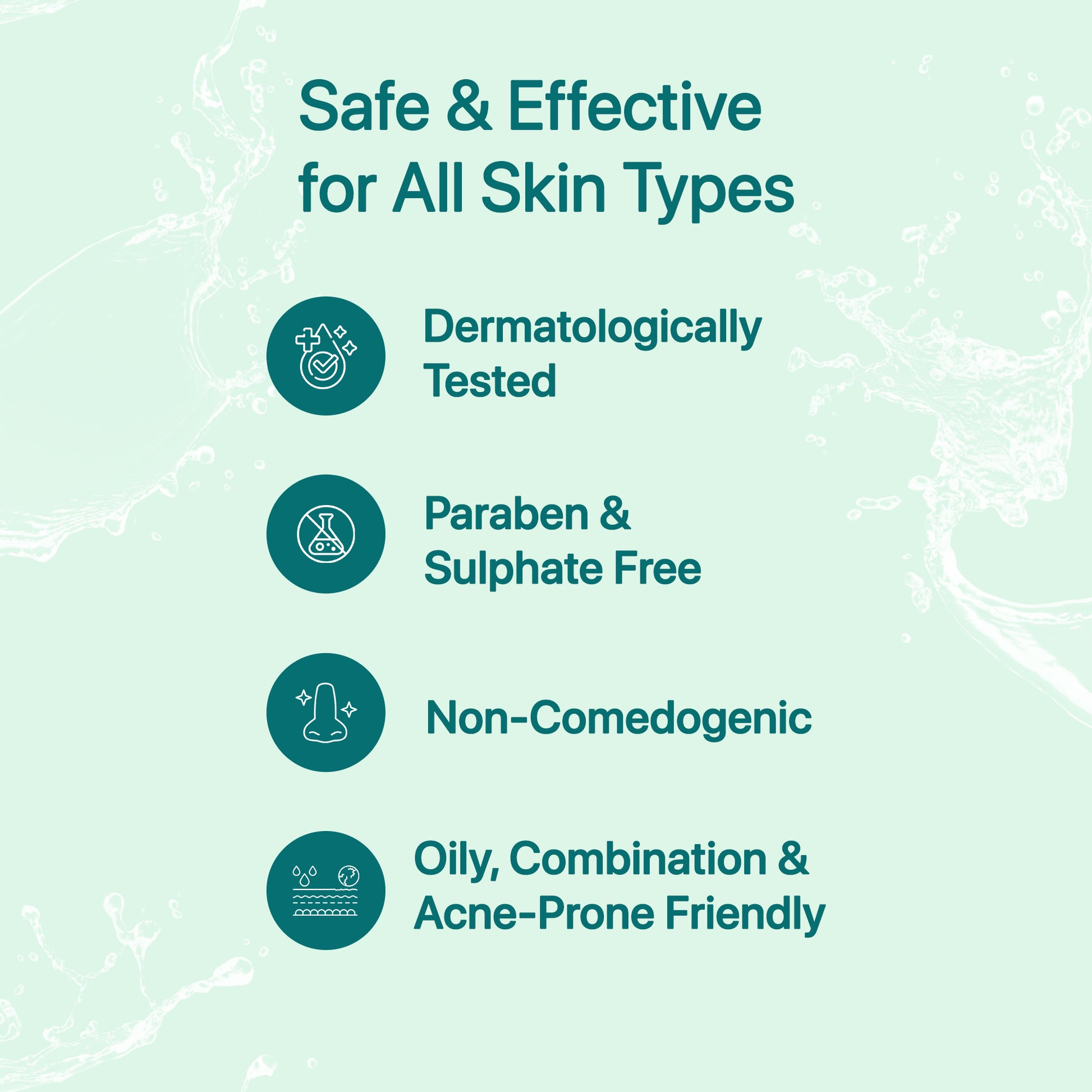 Safe & Effective for All Skin Types

Dermatologically Tested

Paraben & Sulphate Free

Non-Comedogenic

Oily, Combination & Acne-Prone Friendly